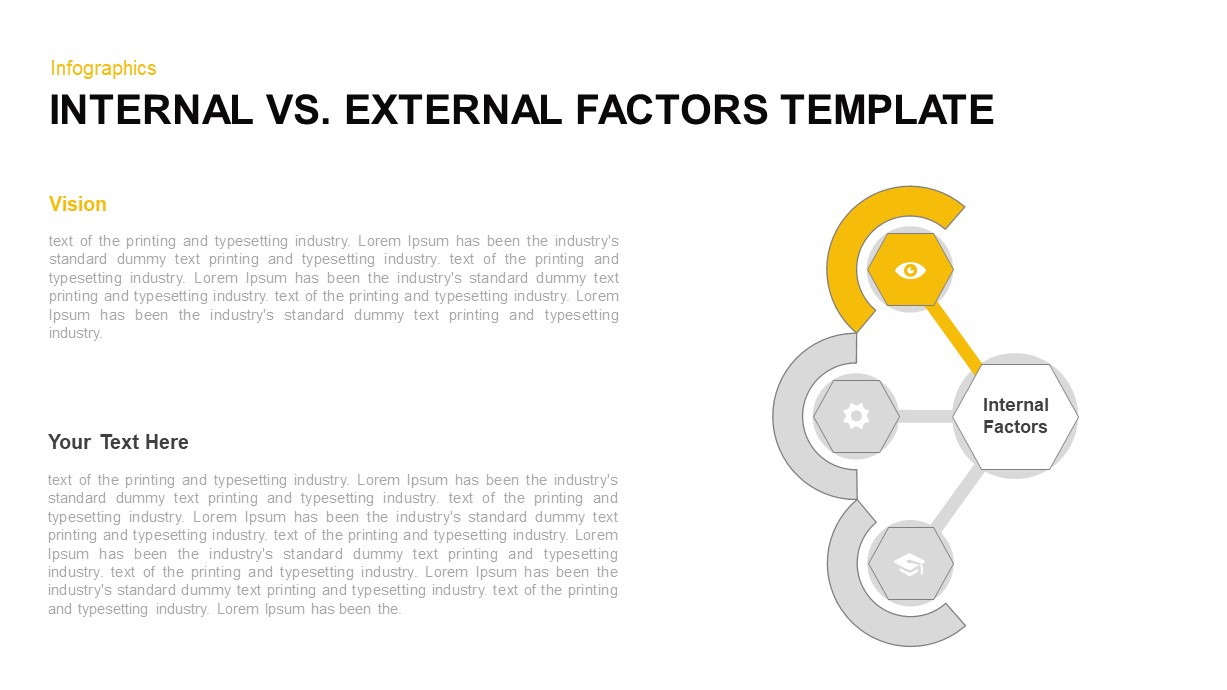 Infographics

INTERNAL VS. EXTERNAL FACTORS TEMPLATE

Vision

text of the printing and typesetting industry. Lorem Ipsum has been the industry's standard dummy text printing and typesetting industry. text of the printing and typesetting industry. Lorem Ipsum has been the industry's standard dummy text printing and typesetting industry. text of the printing and typesetting industry. Lorem Ipsum has been the industry's standard dummy text printing and typesetting industry.

Your Text Here

text of the printing and typesetting industry. Lorem Ipsum has been the industry's standard dummy text printing and typesetting industry. text of the printing and typesetting industry. Lorem Ipsum has been the industry's standard dummy text printing and typesetting industry. text of the printing and typesetting industry. Lorem Ipsum has been the industry's standard dummy text printing and typesetting industry. text of the printing and typesetting industry. Lorem Ipsum has been the industry's standard dummy text printing and typesetting industry. text of the printing and typesetting industry. Lorem Ipsum has been the.

Internal Factors